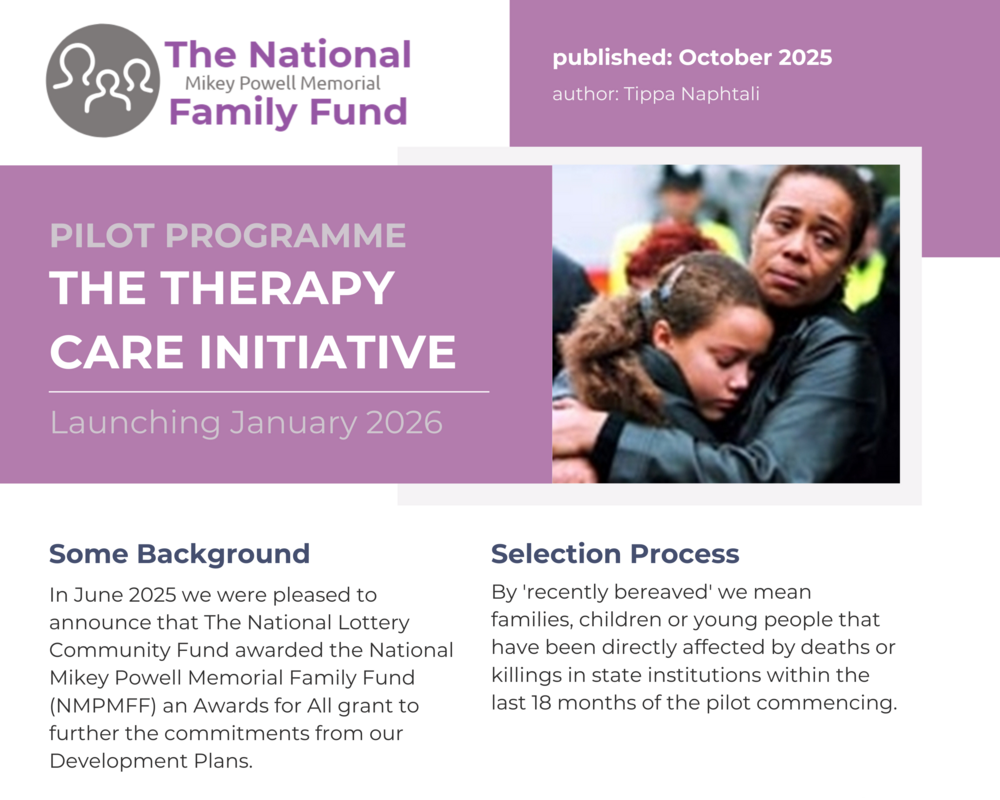 The National
Mikey Powell Memorial
Family Fund

published: October 2025
author: Tippa Naphtali

PILOT PROGRAMME
THE THERAPY CARE INITIATIVE
Launching January 2026

Some Background
In June 2025 we were pleased to announce that The National Lottery Community Fund awarded the National Mikey Powell Memorial Family Fund (NMPMFF) an Awards for All grant to further the commitments from our Development Plans.

Selection Process
By 'recently bereaved' we mean families, children or young people that have been directly affected by deaths or killings in state institutions within the last 18 months of the pilot commencing.